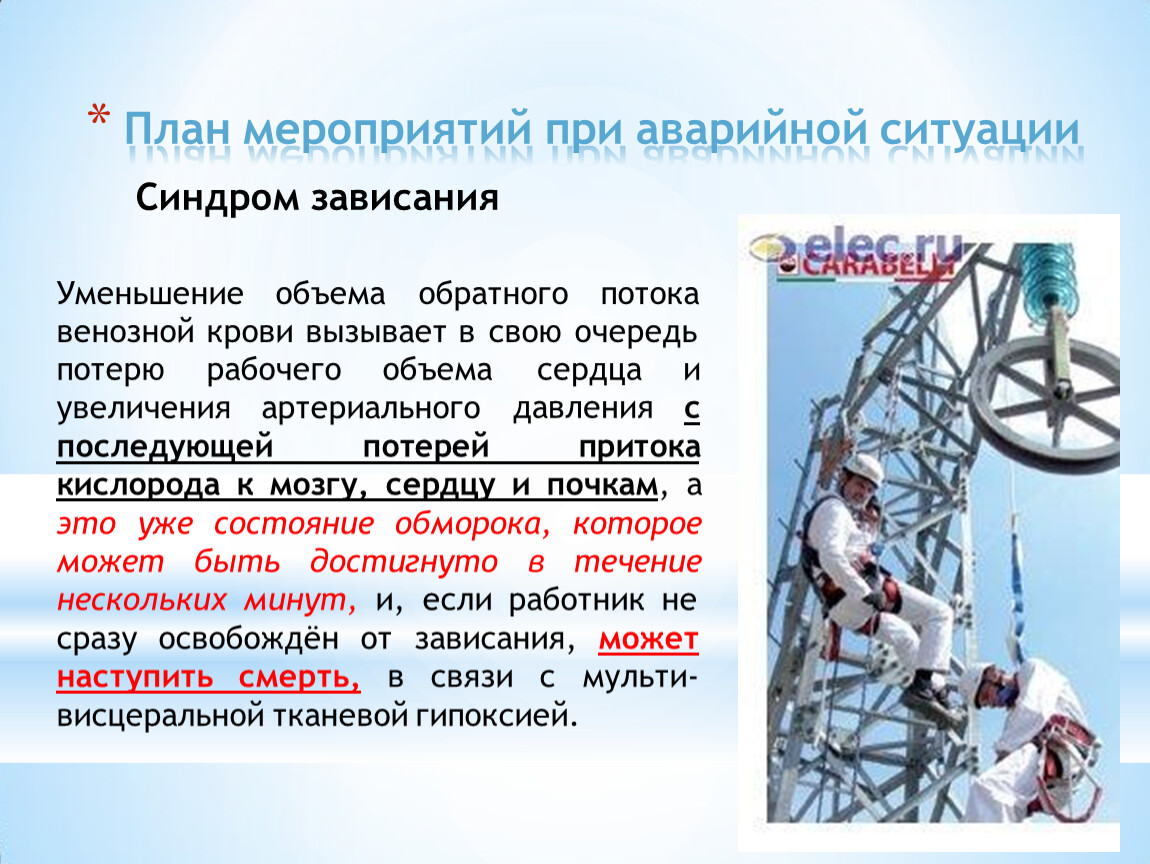 * План мероприятий при аварийной ситуации

Синдром зависания

Уменьшение объема обратного потока венозной крови вызывает в свою очередь потерю рабочего объема сердца и увеличения артериального давления с последующей потерей притока кислорода к мозгу, сердцу и почкам, а это уже состояние обморока, которое может быть достигнуто в течение нескольких минут, и, если работник не сразу освобождён от зависания, может наступить смерть, в связи с мульти-висцеральной тканевой гипоксией.

elec.ru
CARABELLI